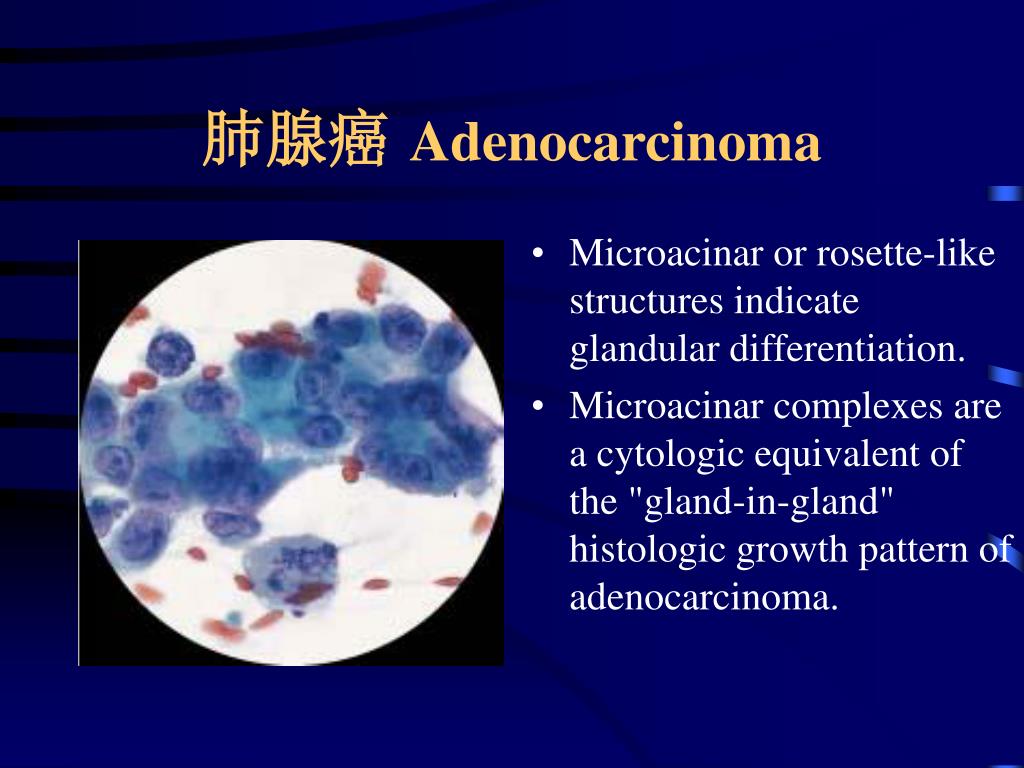 肺腺癌 Adenocarcinoma

• Microacinar or rosette-like structures indicate glandular differentiation.
• Microacinar complexes are a cytologic equivalent of the "gland-in-gland" histologic growth pattern of adenocarcinoma.